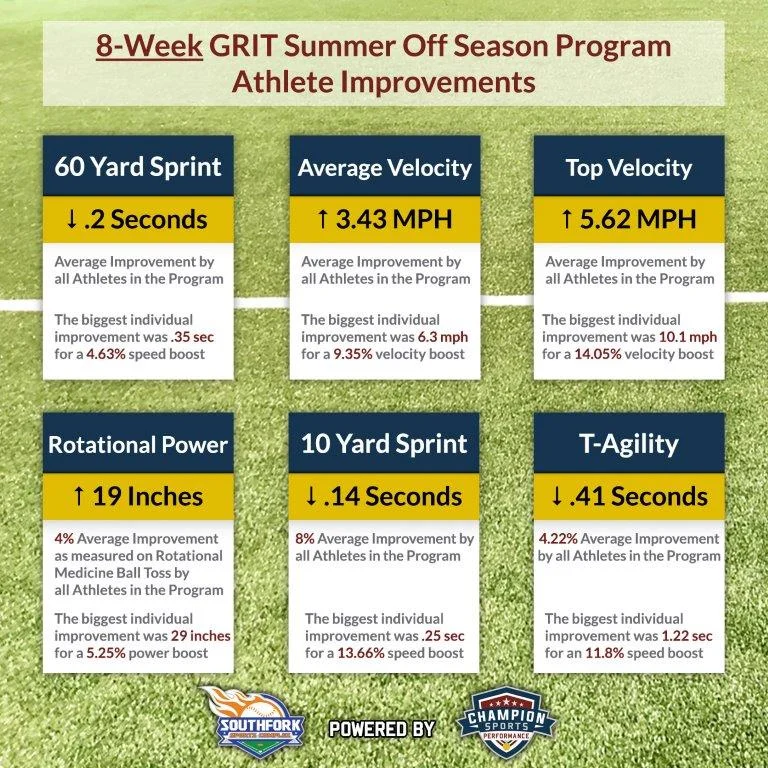 8-Week GRIT Summer Off Season Program
Athlete Improvements

60 Yard Sprint

↓ .2 Seconds

Average Improvement by all Athletes in the Program

The biggest individual improvement was .35 sec for a 4.63% speed boost

Average Velocity

↑ 3.43 MPH

Average Improvement by all Athletes in the Program

The biggest individual improvement was 6.3 mph for a 9.35% velocity boost

Top Velocity

↑ 5.62 MPH

Average Improvement by all Athletes in the Program

The biggest individual improvement was 10.1 mph for a 14.05% velocity boost

Rotational Power

↑ 19 Inches

4% Average Improvement as measured on Rotational Medicine Ball Toss by all Athletes in the Program

The biggest individual improvement was 29 inches for a 5.25% power boost

10 Yard Sprint

↓ .14 Seconds

8% Average Improvement by all Athletes in the Program

The biggest individual improvement was .25 sec for a 13.66% speed boost

T-Agility

↓ .41 Seconds

4.22% Average Improvement by all Athletes in the Program

The biggest individual improvement was 1.22 sec for an 11.8% speed boost

SOUTHFORK SPORTS COMPLEX

POWERED BY

CHAMPION SPORTS PERFORMANCE